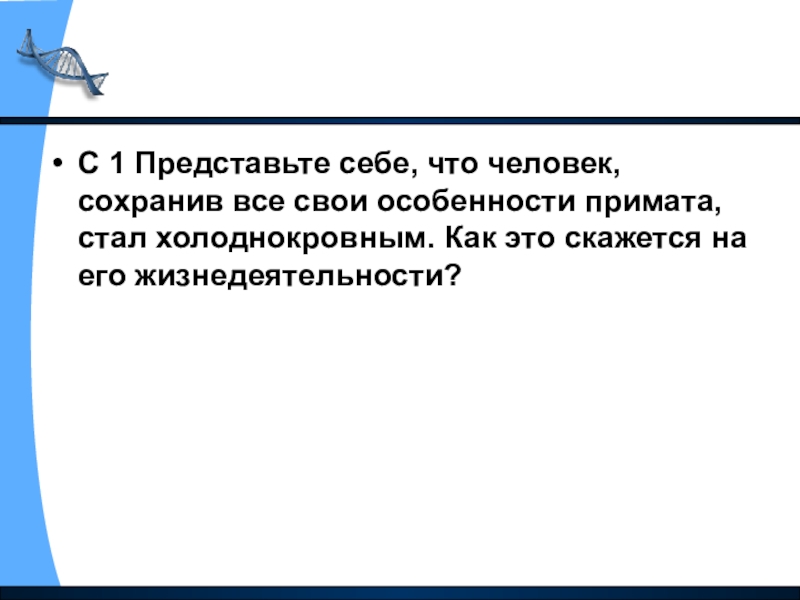 • С 1 Представьте себе, что человек, сохранив все свои особенности примата, стал холоднокровным. Как это скажется на его жизнедеятельности?